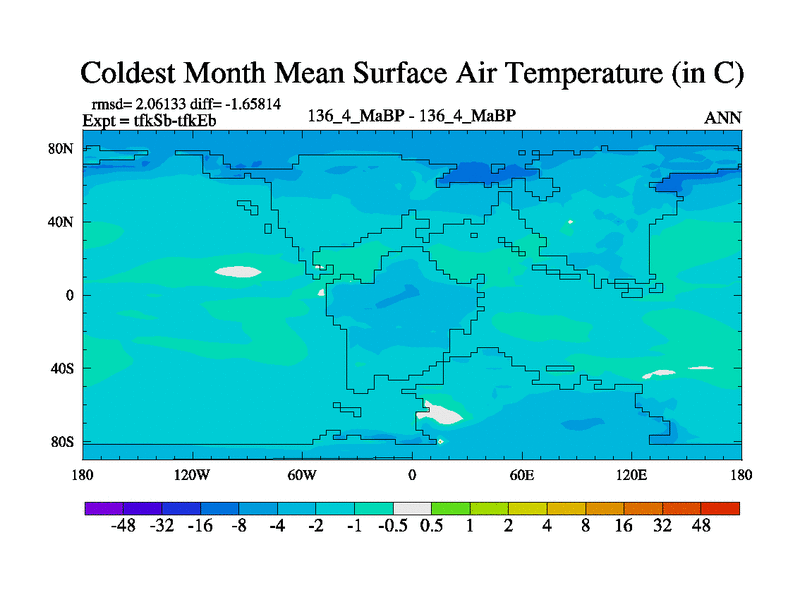 Coldest Month Mean Surface Air Temperature (in C)

rmsd= 2.06133 diff= -1.65814
Expt = tfkSb-tfkEb

136_4_MaBP - 136_4_MaBP

ANN

80N
40N
0
40S
80S

180
120W
60W
0
60E
120E
180

-48 -32 -16 -8 -4 -2 -1 -0.5 0.5 1 2 4 8 16 32 48